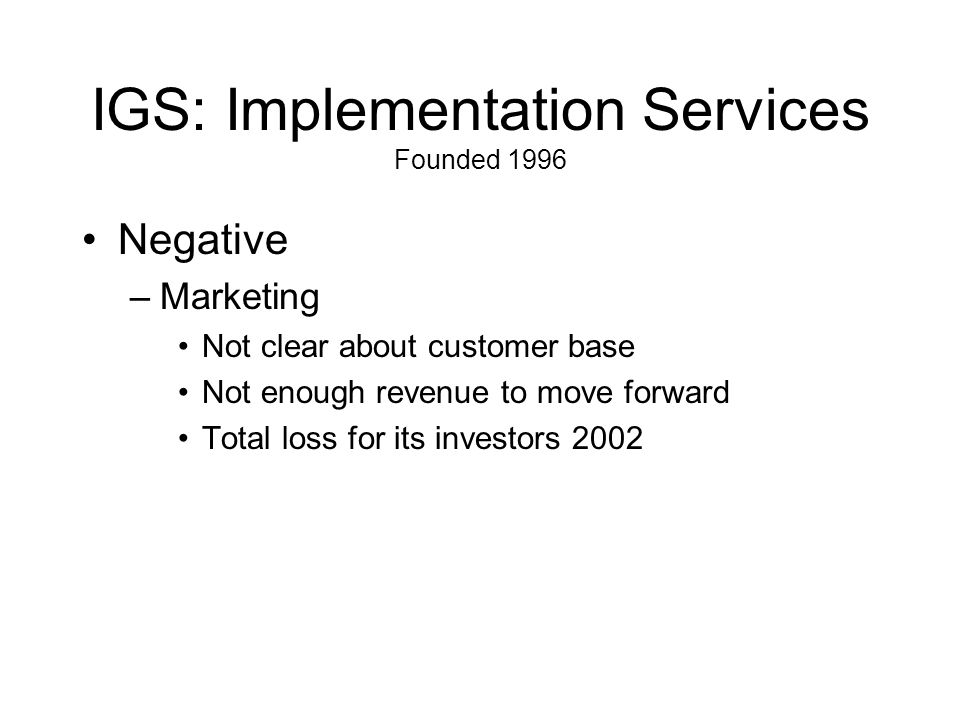 IGS: Implementation Services
Founded 1996

• Negative
– Marketing
• Not clear about customer base
• Not enough revenue to move forward
• Total loss for its investors 2002